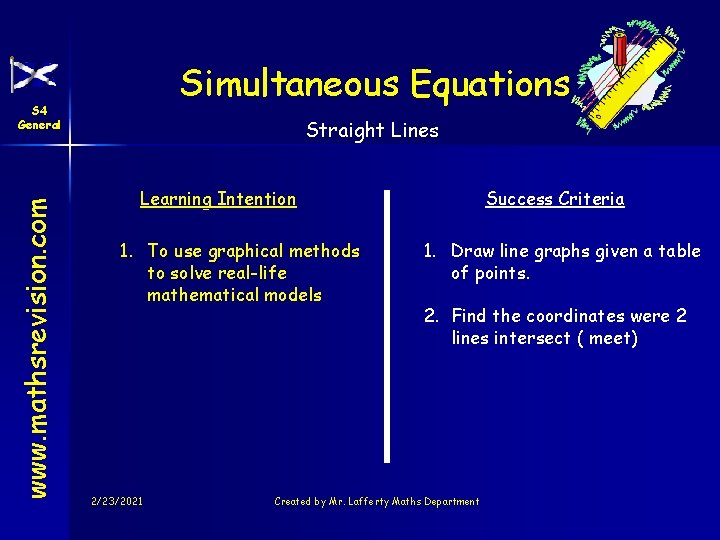 S4 General

www.mathsrevision.com

Simultaneous Equations

Straight Lines

Learning Intention

1. To use graphical methods to solve real-life mathematical models

Success Criteria

1. Draw line graphs given a table of points.

2. Find the coordinates were 2 lines intersect ( meet)

2/23/2021

Created by Mr. Lafferty Maths Department